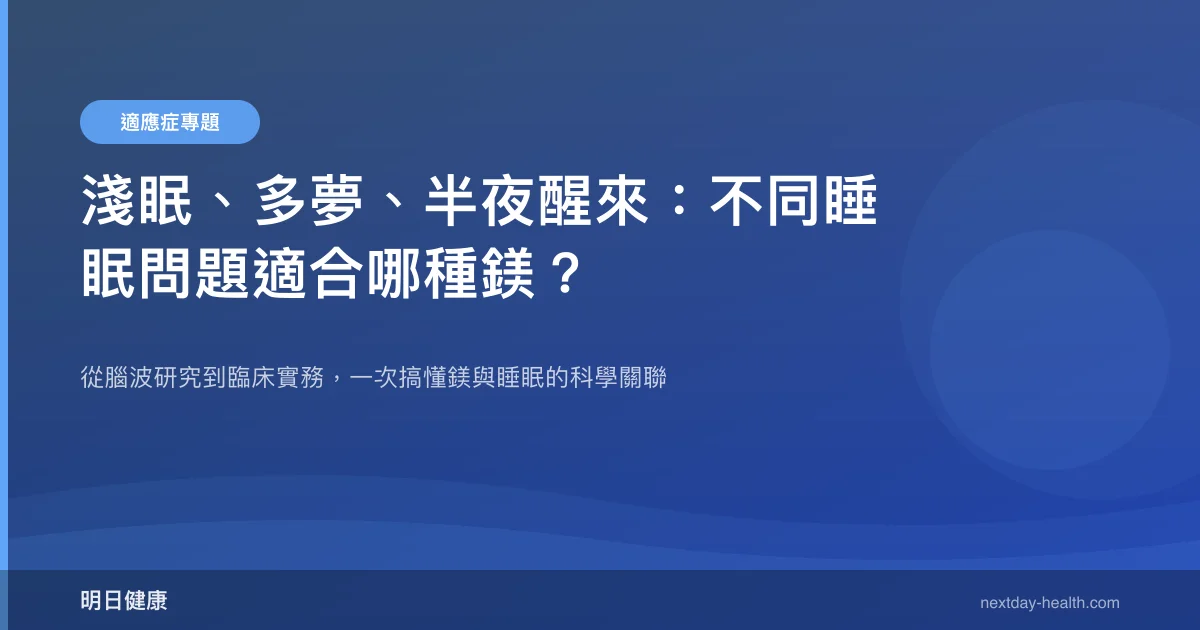 適應症專題

淺眠、多夢、半夜醒來：不同睡眠問題適合哪種鎂？

從腦波研究到臨床實務，一次搞懂鎂與睡眠的科學關聯

明日健康

nextday-health.com